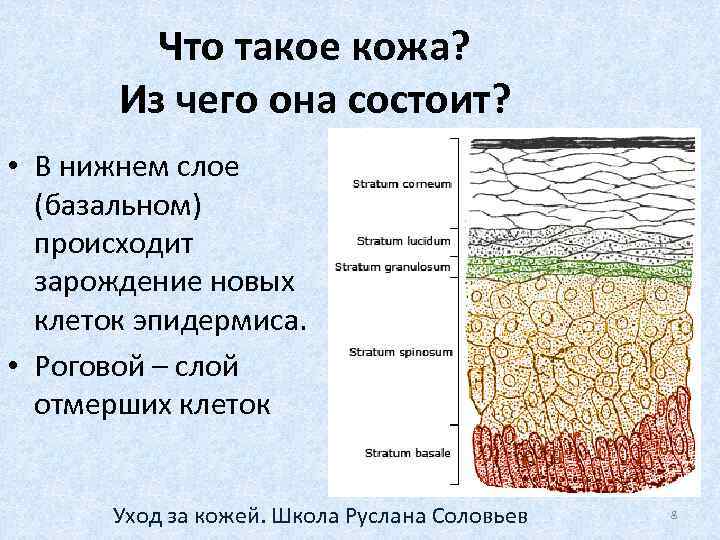 Что такое кожа?
Из чего она состоит?

• В нижнем слое (базальном) происходит зарождение новых клеток эпидермиса.
• Роговой – слой отмерших клеток

Stratum corneum
Stratum lucidum
Stratum granulosum
Stratum spinosum
Stratum basale

Уход за кожей. Школа Руслана Соловьев

8